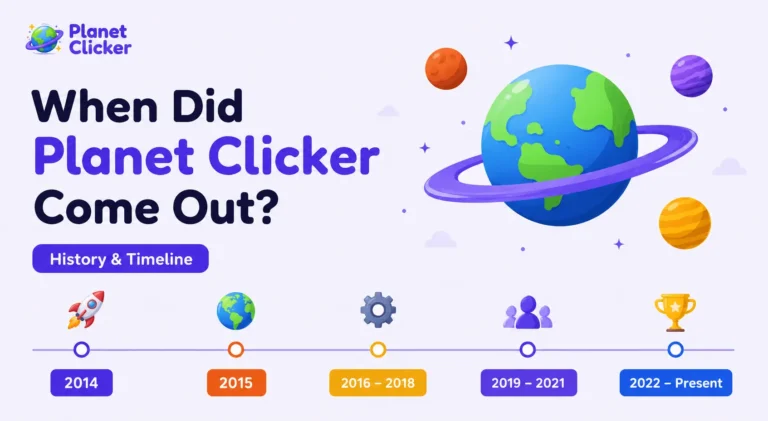 Planet Clicker

When Did
Planet Clicker
Come Out?

History & Timeline

2014

2015

2016 – 2018

2019 – 2021

2022 – Present